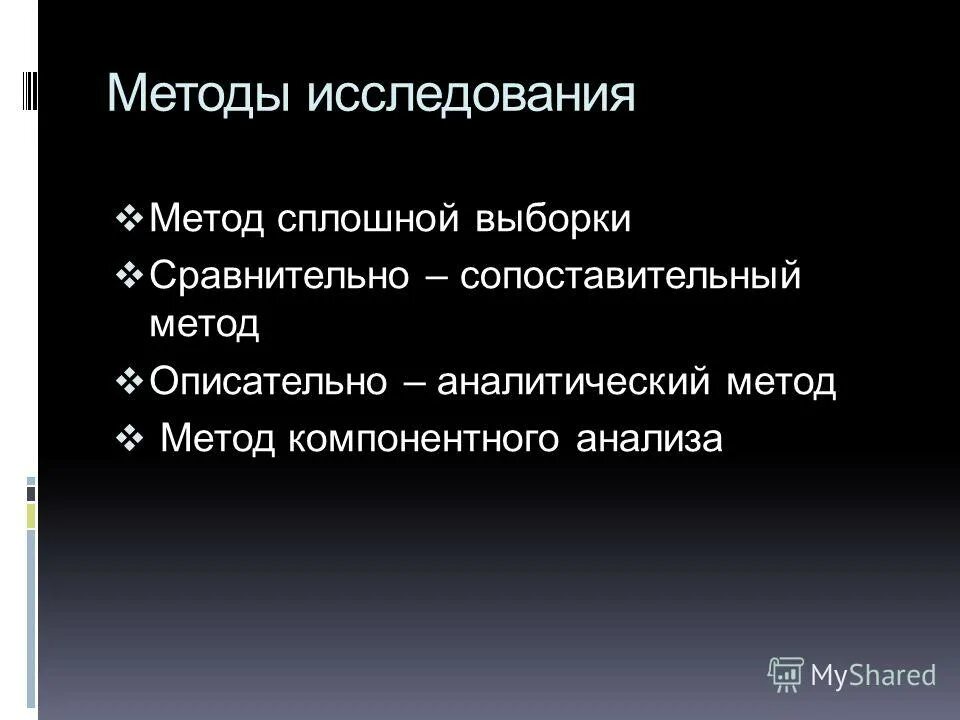 Методы исследования

❖ Метод сплошной выборки
❖ Сравнительно – сопоставительный метод
❖ Описательно – аналитический метод
❖ Метод компонентного анализа

MyShared